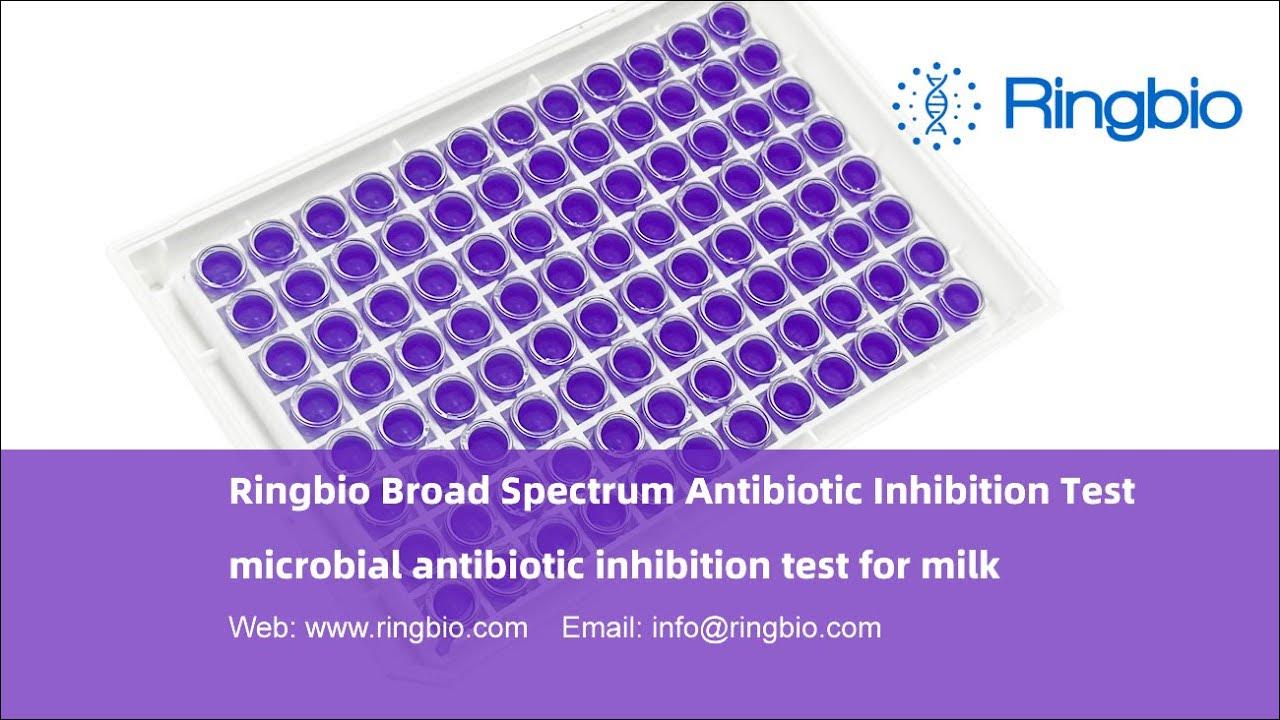 Ringbio

Ringbio Broad Spectrum Antibiotic Inhibition Test

microbial antibiotic inhibition test for milk

Web: www.ringbio.com Email: info@ringbio.com